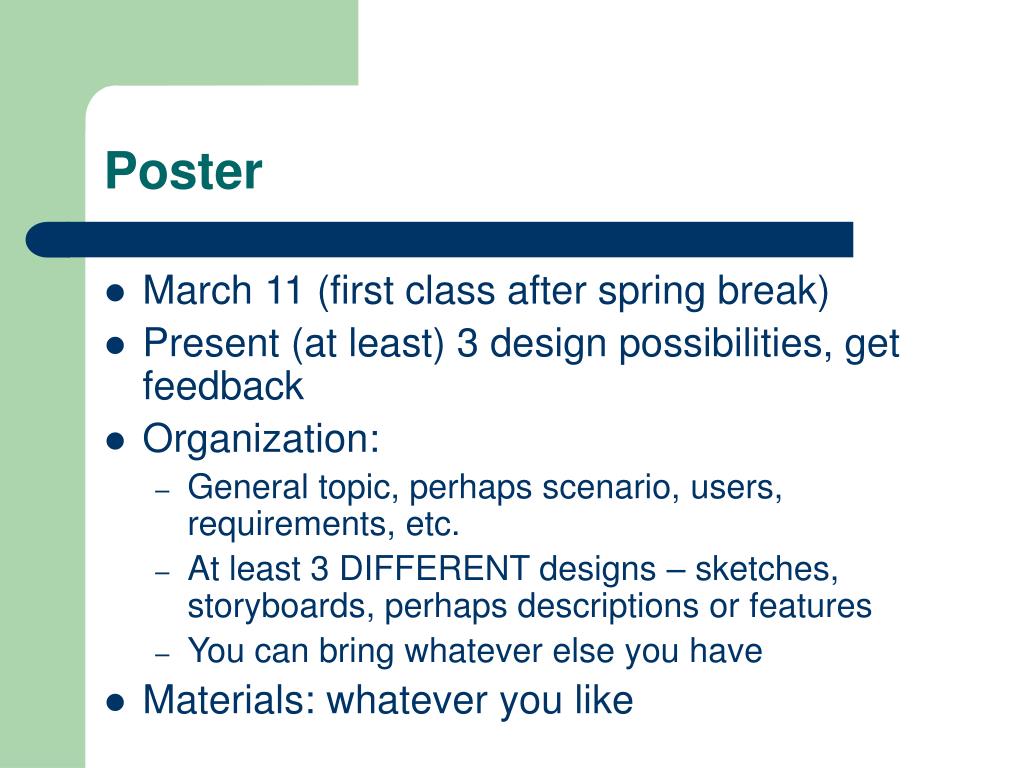 Poster

- March 11 (first class after spring break)
- Present (at least) 3 design possibilities, get feedback
- Organization:
  – General topic, perhaps scenario, users, requirements, etc.
  – At least 3 DIFFERENT designs – sketches, storyboards, perhaps descriptions or features
  – You can bring whatever else you have
- Materials: whatever you like